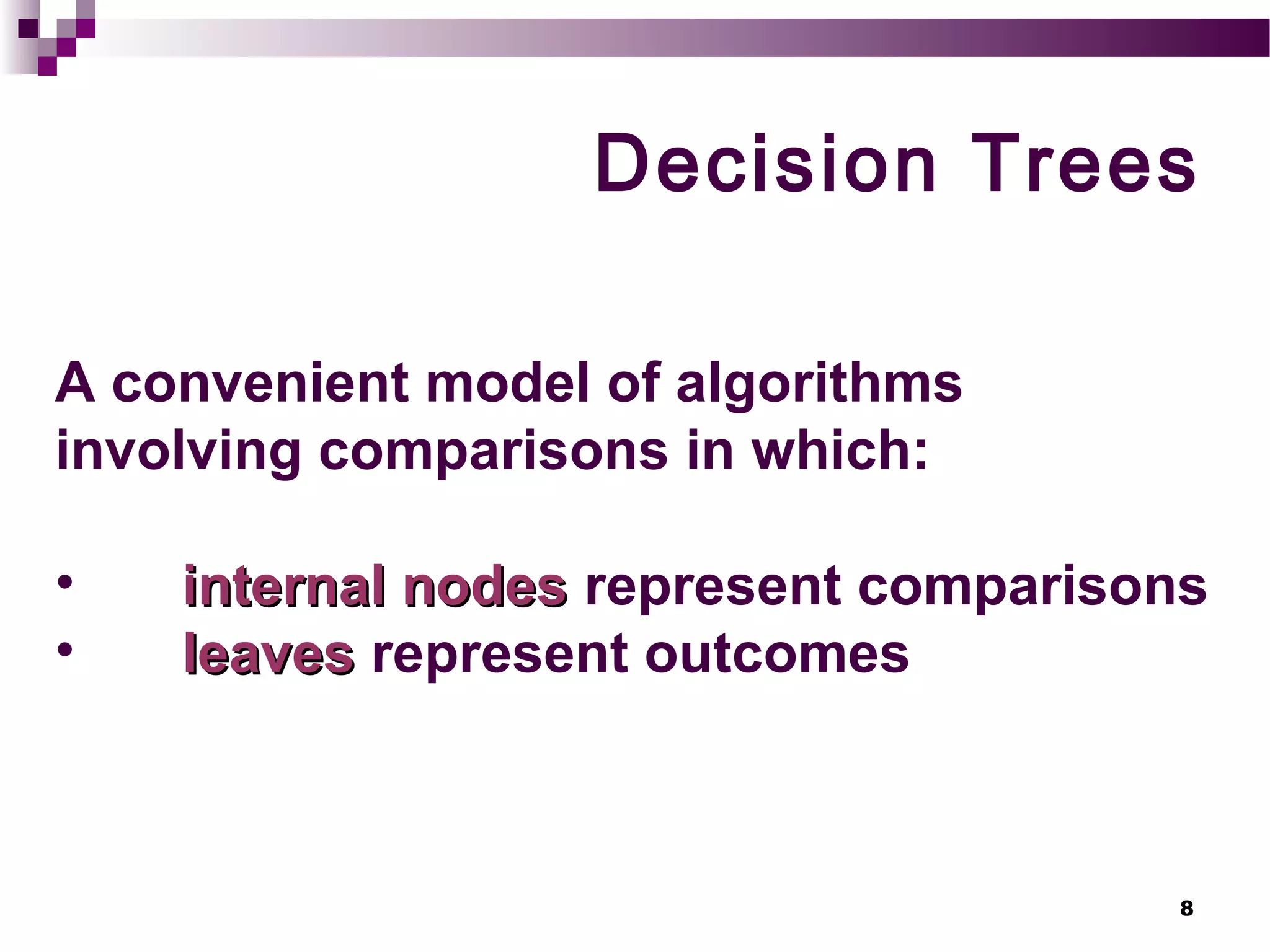 Decision Trees

A convenient model of algorithms involving comparisons in which:

• internal nodes represent comparisons
• leaves represent outcomes

8